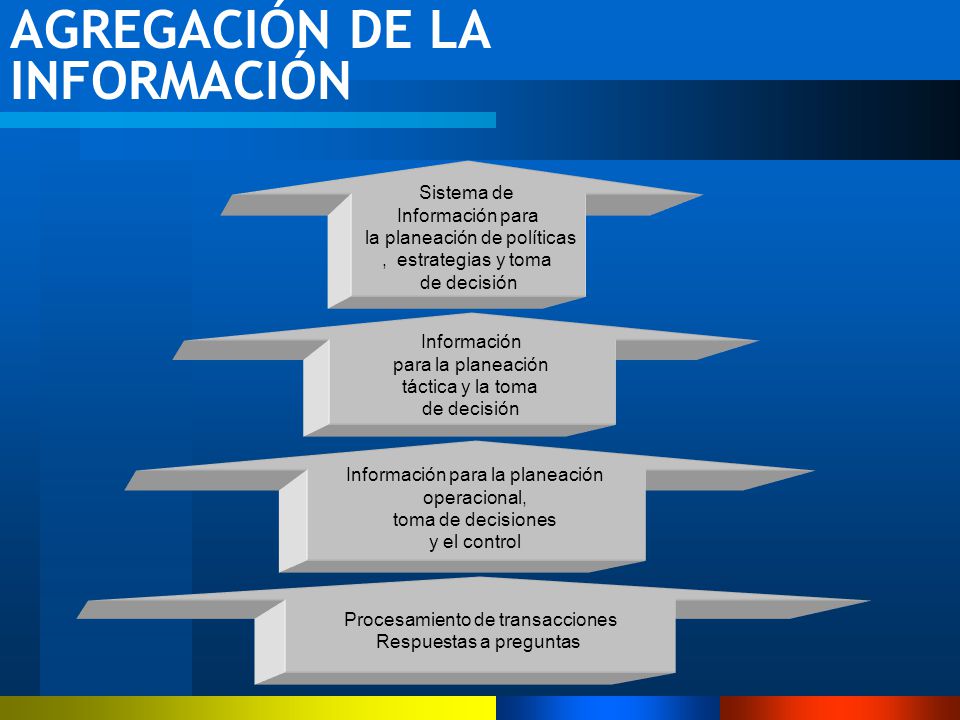 AGREGACIÓN DE LA INFORMACIÓN

Sistema de Información para la planeación de políticas , estrategias y toma de decisión

Información para la planeación táctica y la toma de decisión

Información para la planeación operacional, toma de decisiones y el control

Procesamiento de transacciones
Respuestas a preguntas